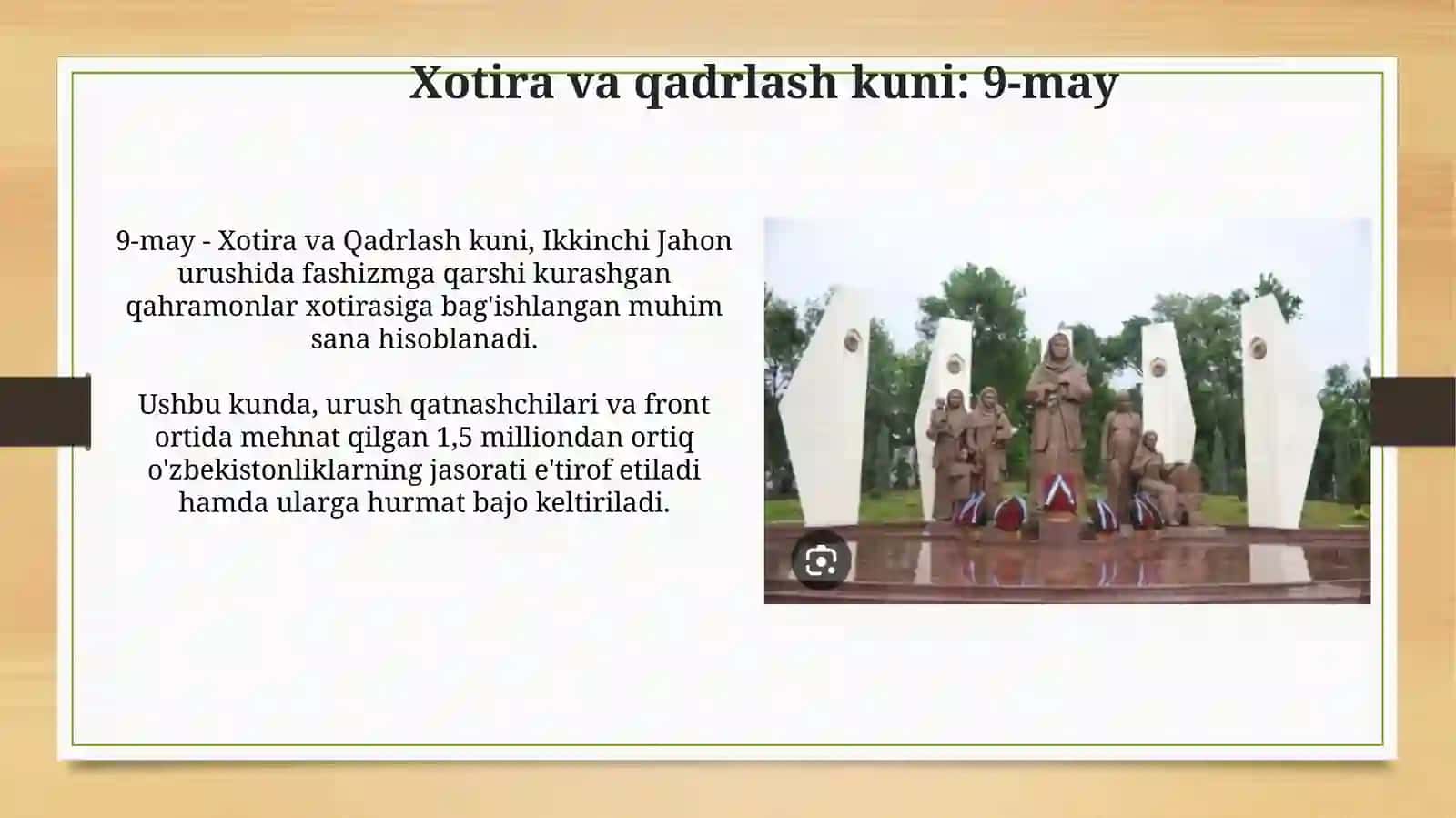 Xotira va qadrlash kuni: 9-may

9-may - Xotira va Qadrlash kuni, Ikkinchi Jahon urushida fashizmga qarshi kurashgan qahramonlar xotirasiga bag'ishlangan muhim sana hisoblanadi.

Ushbu kunda, urush qatnashchilari va front ortida mehnat qilgan 1,5 milliondan ortiq o'zbekistonliklarning jasorati e'tirof etiladi hamda ularga hurmat bajo keltiriladi.